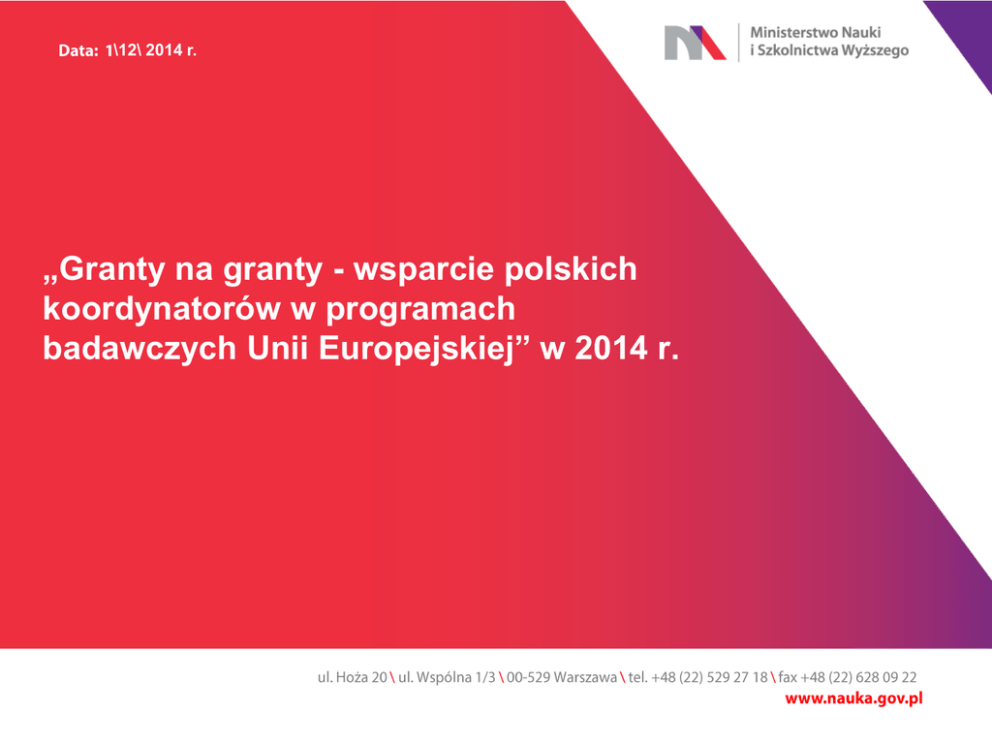 Data: 1\12\ 2014 r.

Ministerstwo Nauki
i Szkolnictwa Wyższego

„Granty na granty - wsparcie polskich koordynatorów w programach badawczych Unii Europejskiej” w 2014 r.

ul. Hoża 20 \ ul. Wspólna 1/3 \ 00-529 Warszawa \ tel. +48 (22) 529 27 18 \ fax +48 (22) 628 09 22
www.nauka.gov.pl